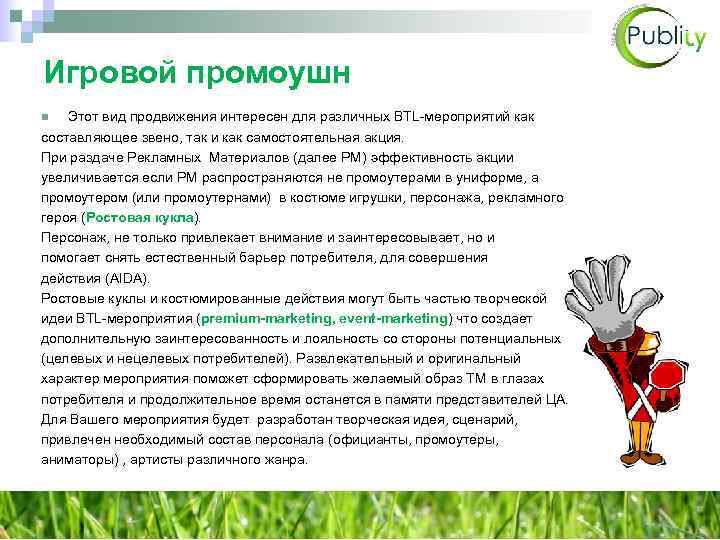 Publity

Игровой промоушн

Этот вид продвижения интересен для различных BTL-мероприятий как составляющее звено, так и как самостоятельная акция.
При раздаче Рекламных Материалов (далее РМ) эффективность акции увеличивается если РМ распространяются не промоутерами в униформе, а промоутером (или промоутернами) в костюме игрушки, персонажа, рекламного героя (Ростовая кукла).
Персонаж, не только привлекает внимание и заинтересовывает, но и помогает снять естественный барьер потребителя, для совершения действия (AIDA).
Ростовые куклы и костюмированные действия могут быть частью творческой идеи BTL-мероприятия (premium-marketing, event-marketing) что создает дополнительную заинтересованность и лояльность со стороны потенциальных (целевых и нецелевых потребителей). Развлекательный и оригинальный характер мероприятия поможет сформировать желаемый образ ТМ в глазах потребителя и продолжительное время останется в памяти представителей ЦА.
Для Вашего мероприятия будет разработан творческая идея, сценарий, привлечен необходимый состав персонала (официанты, промоутеры, аниматоры) , артисты различного жанра.